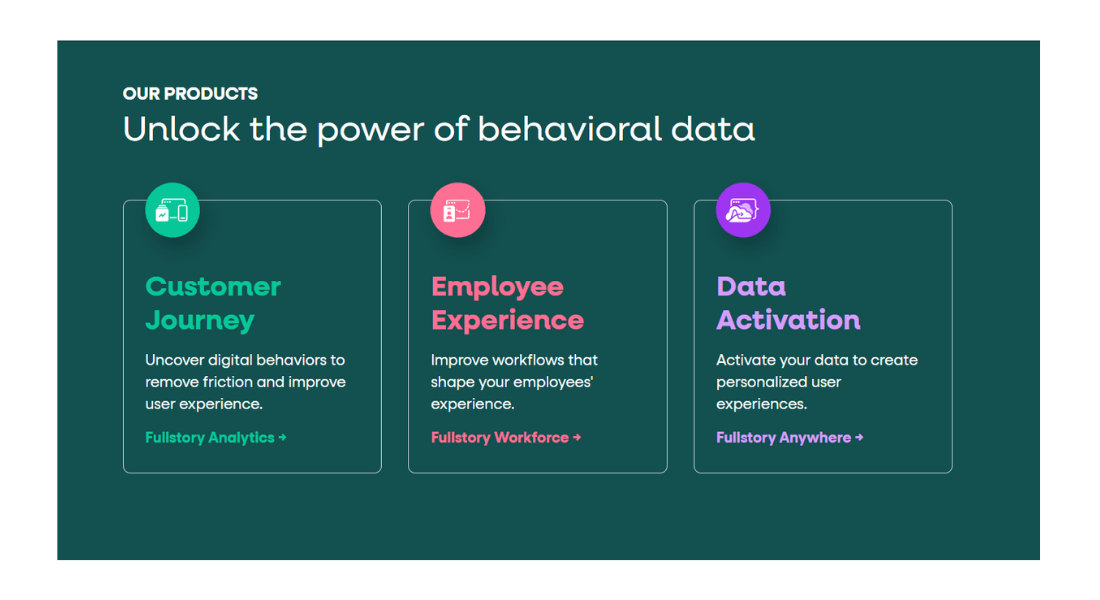 OUR PRODUCTS
Unlock the power of behavioral data

Customer Journey

Uncover digital behaviors to remove friction and improve user experience.

Fullstory Analytics →

Employee Experience

Improve workflows that shape your employees' experience.

Fullstory Workforce →

Data Activation

Activate your data to create personalized user experiences.

Fullstory Anywhere →